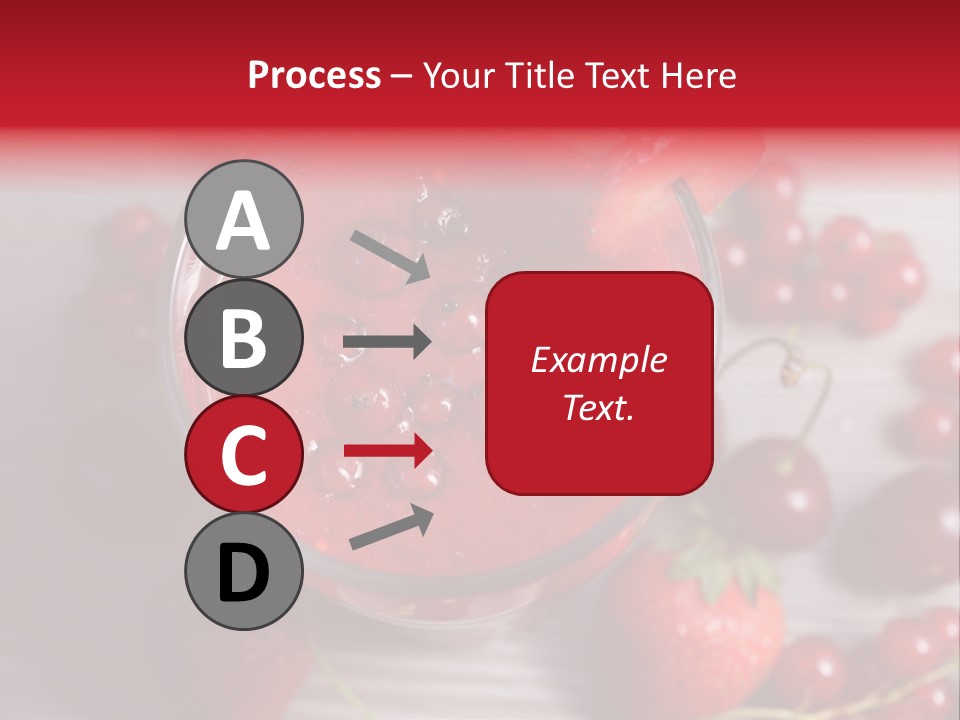 Process – Your Title Text Here

A

B

C

D

Example Text.